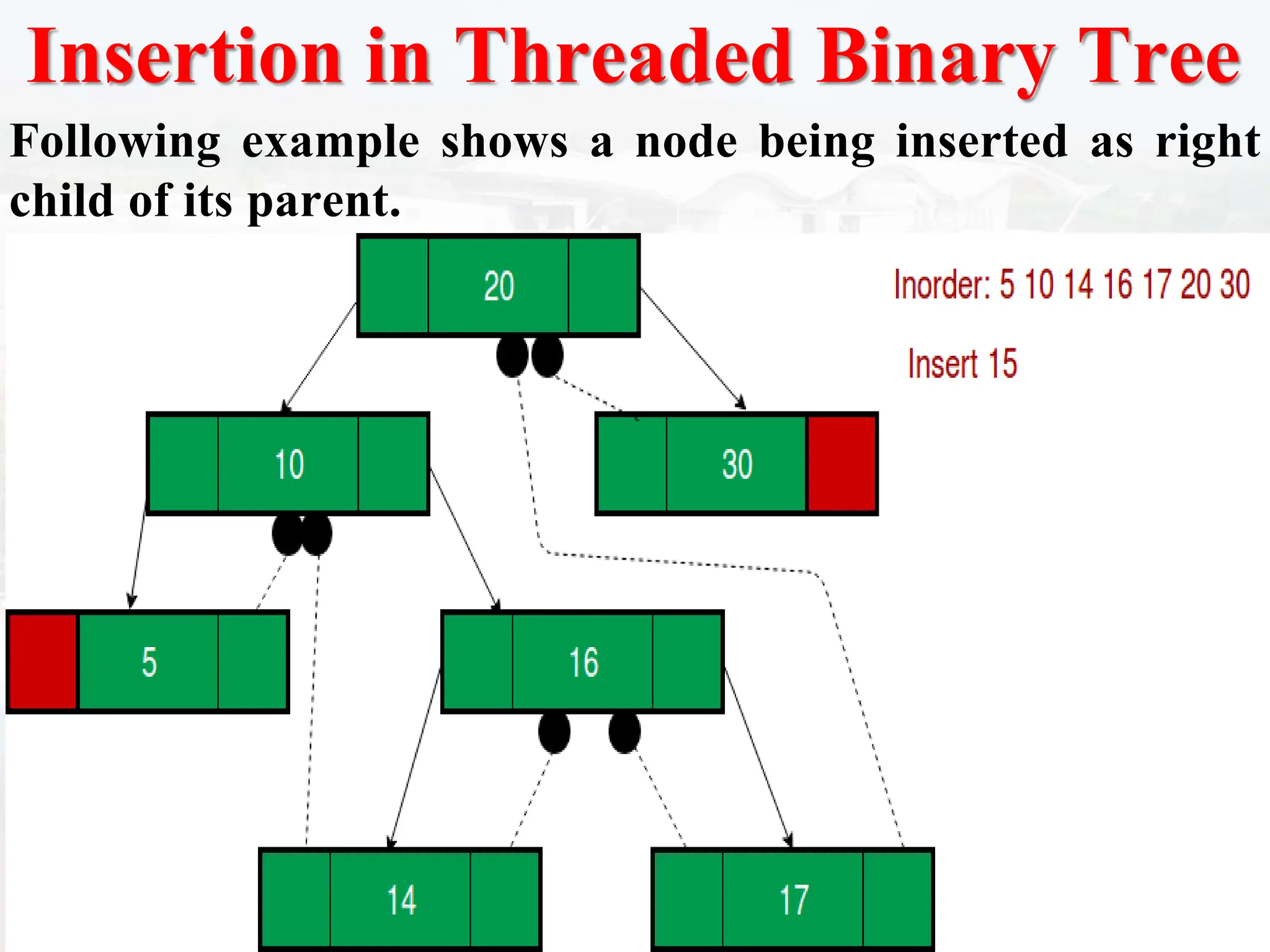 Insertion in Threaded Binary Tree

Following example shows a node being inserted as right child of its parent.

20

Inorder: 5 10 14 16 17 20 30

Insert 15

10

30

5

16

14

17